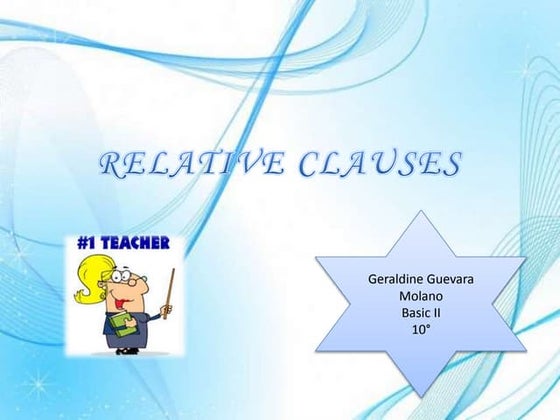 RELATIVE CLAUSES

#1 TEACHER

Geraldine Guevara
Molano
Basic II
10°